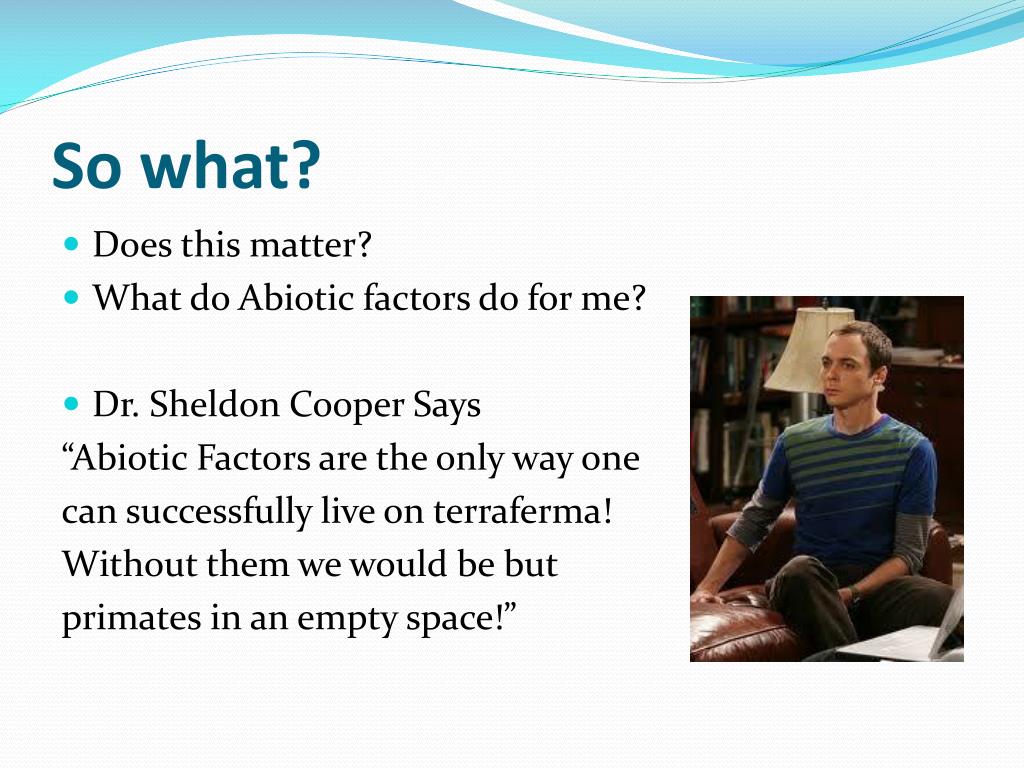 So what?

- Does this matter?
- What do Abiotic factors do for me?

- Dr. Sheldon Cooper Says

“Abiotic Factors are the only way one can successfully live on terraferma! Without them we would be but primates in an empty space!”